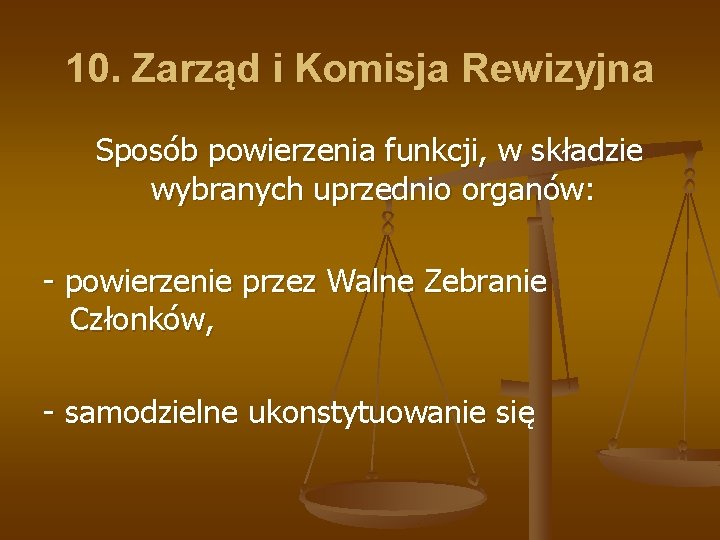 10. Zarząd i Komisja Rewizyjna

Sposób powierzenia funkcji, w składzie wybranych uprzednio organów:

- powierzenie przez Walne Zebranie Członków,

- samodzielne ukonstytuowanie się